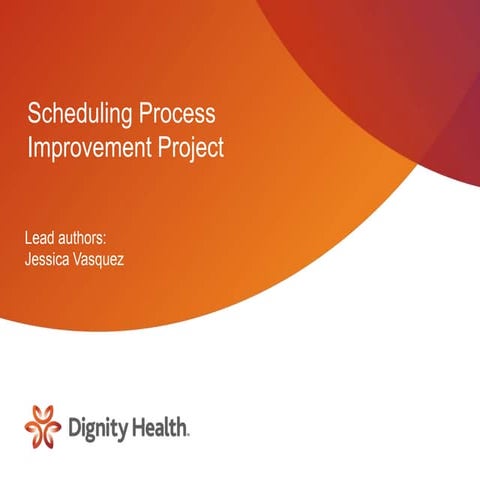 Scheduling Process Improvement Project

Lead authors:
Jessica Vasquez

Dignity Health.